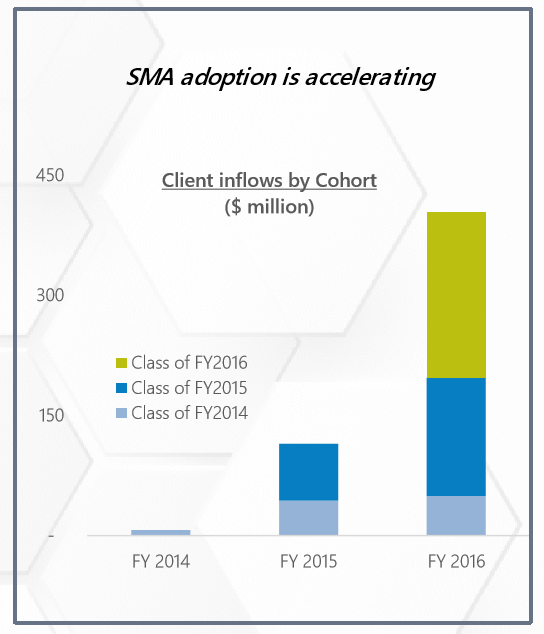 SMA adoption is accelerating

Client inflows by Cohort
($ million)

450
300
150
-

Class of FY2016
Class of FY2015
Class of FY2014

FY 2014
FY 2015
FY 2016